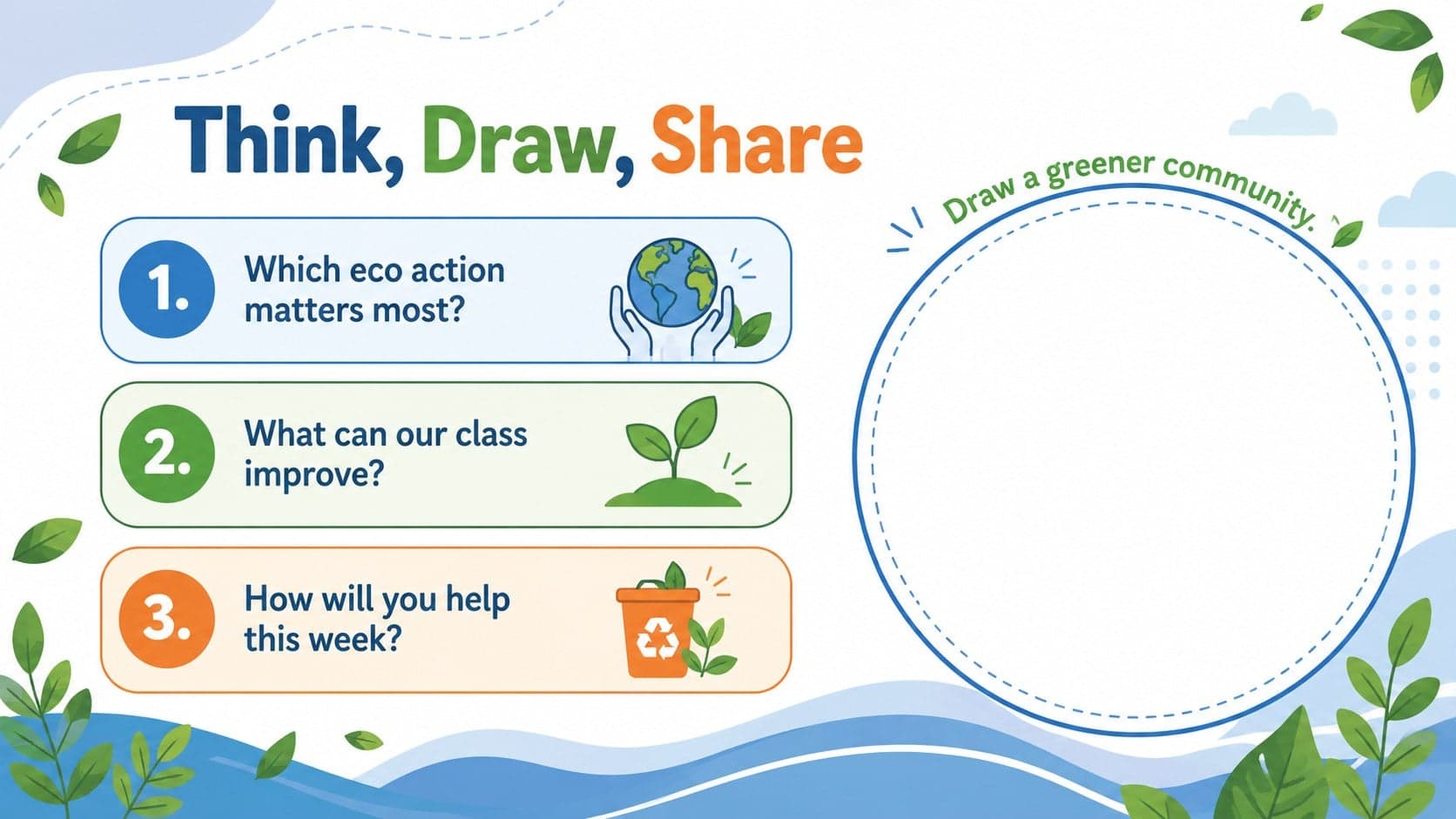 Think, Draw, Share

1. Which eco action matters most?

2. What can our class improve?

3. How will you help this week?

Draw a greener community.